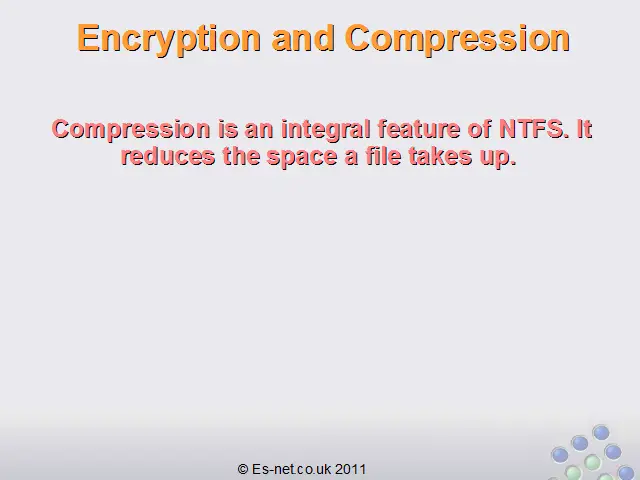 Encryption and Compression

Compression is an integral feature of NTFS. It reduces the space a file takes up.

© Es-net.co.uk 2011